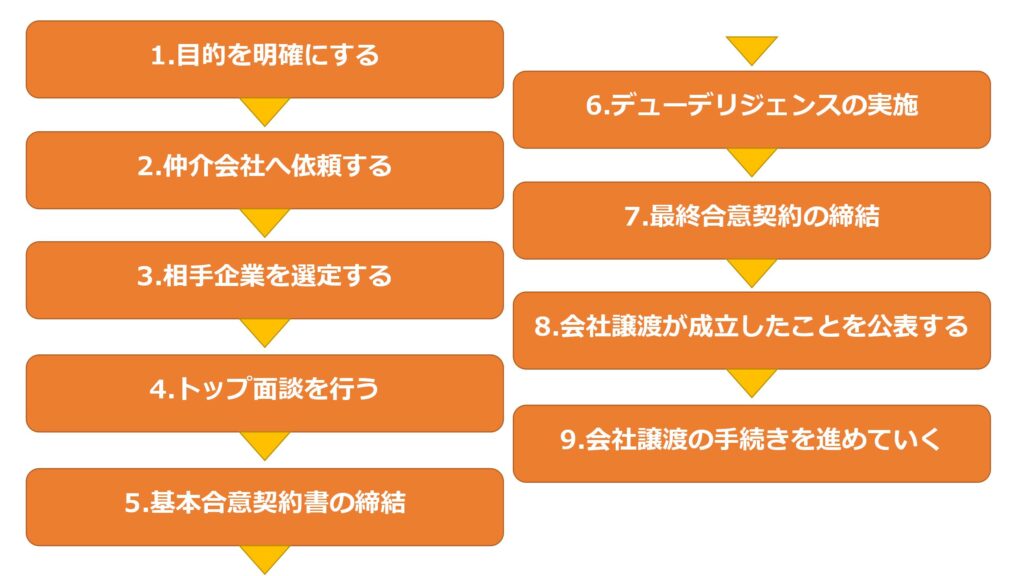 1.目的を明確にする

2.仲介会社へ依頼する

3.相手企業を選定する

4.トップ面談を行う

5.基本合意契約書の締結

6.デューデリジェンスの実施

7.最終合意契約の締結

8.会社譲渡が成立したことを公表する

9.会社譲渡の手続きを進めていく